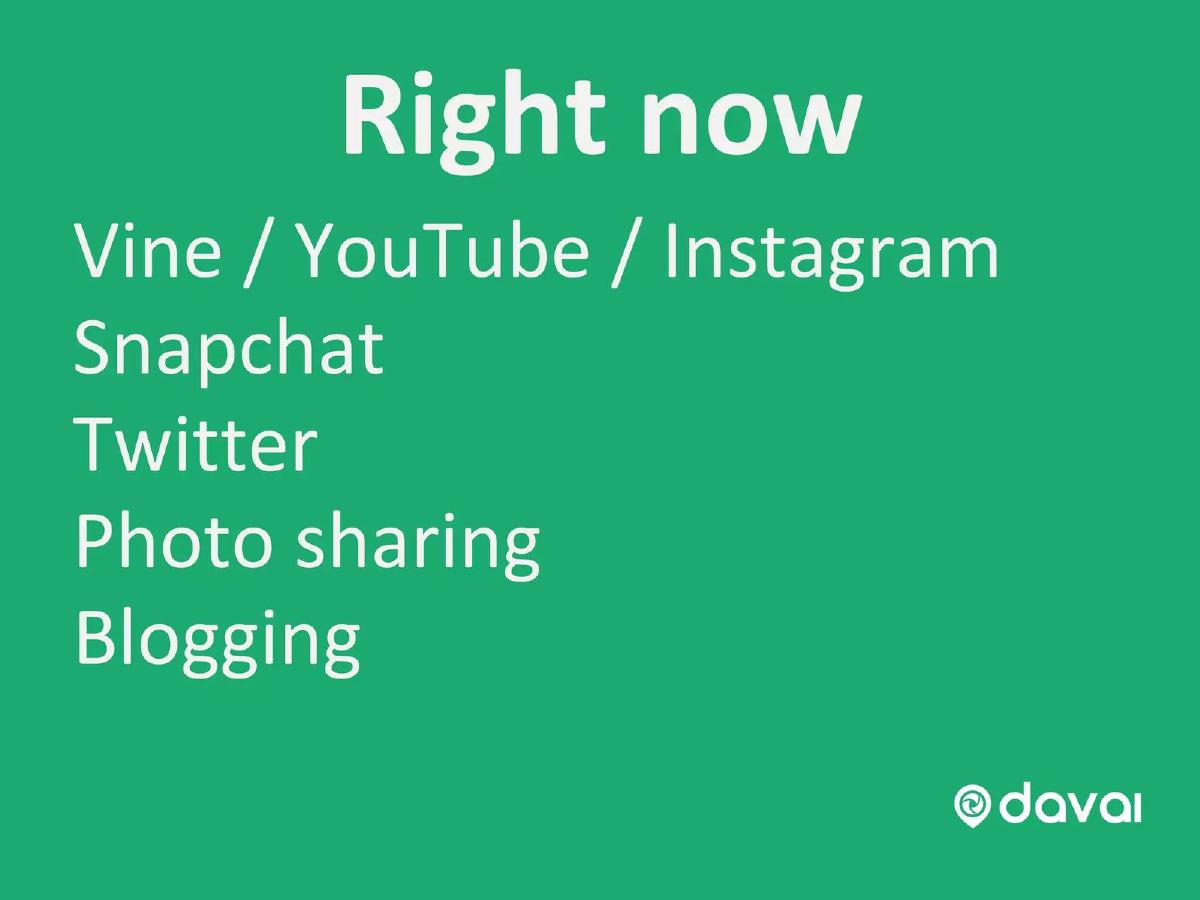 Right now

Vine / YouTube / Instagram
Snapchat
Twitter
Photo sharing
Blogging

davai